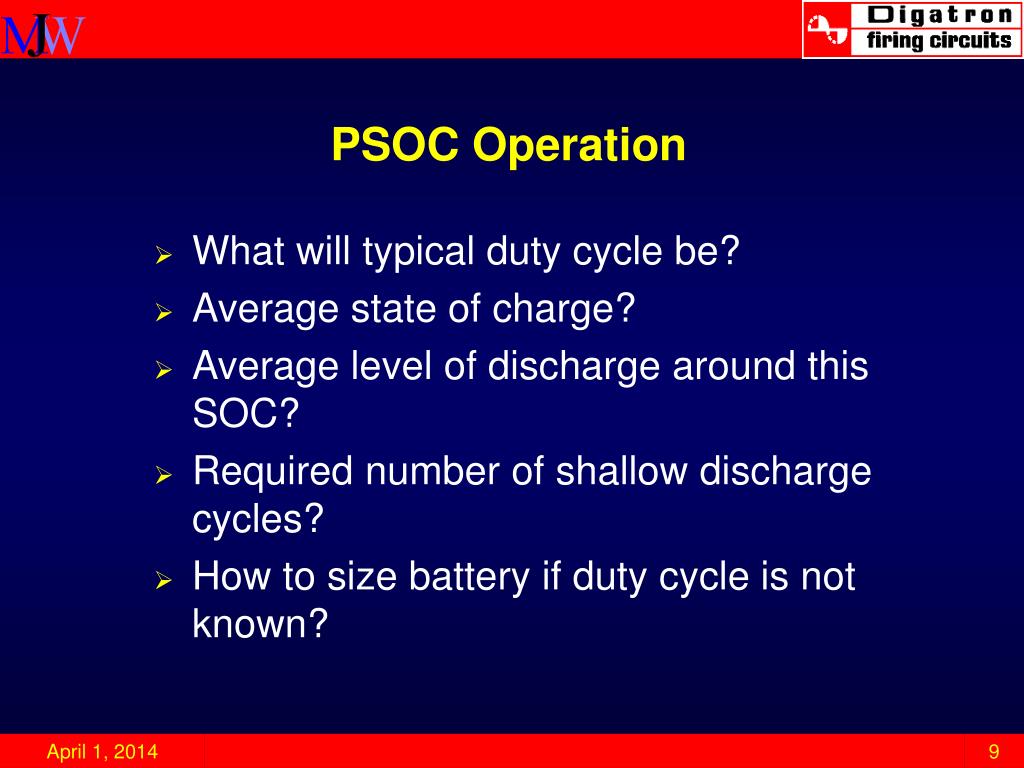 MJW

Digatron
firing circuits

PSOC Operation

➢ What will typical duty cycle be?
➢ Average state of charge?
➢ Average level of discharge around this SOC?
➢ Required number of shallow discharge cycles?
➢ How to size battery if duty cycle is not known?

April 1, 2014

9